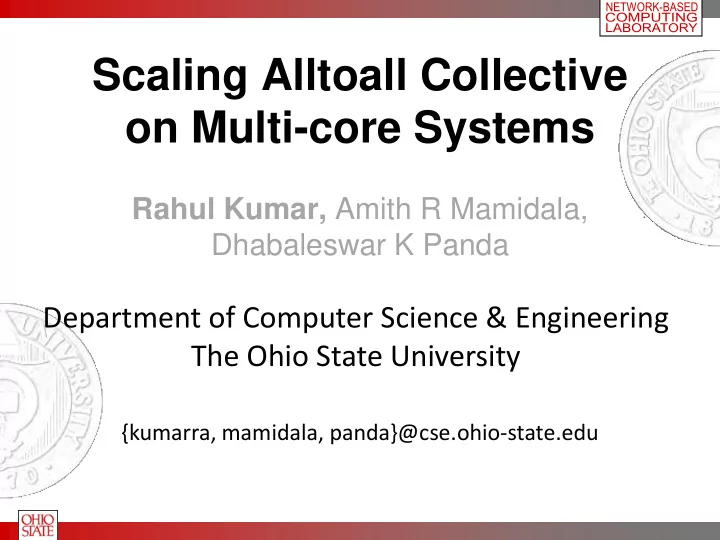 NETWORK-BASED
COMPUTING
LABORATORY

Scaling Alltoall Collective on Multi-core Systems

Rahul Kumar, Amith R Mamidala, Dhabaleswar K Panda

Department of Computer Science & Engineering
The Ohio State University

{kumarra, mamidala, panda}@cse.ohio-state.edu

OHIO STATE